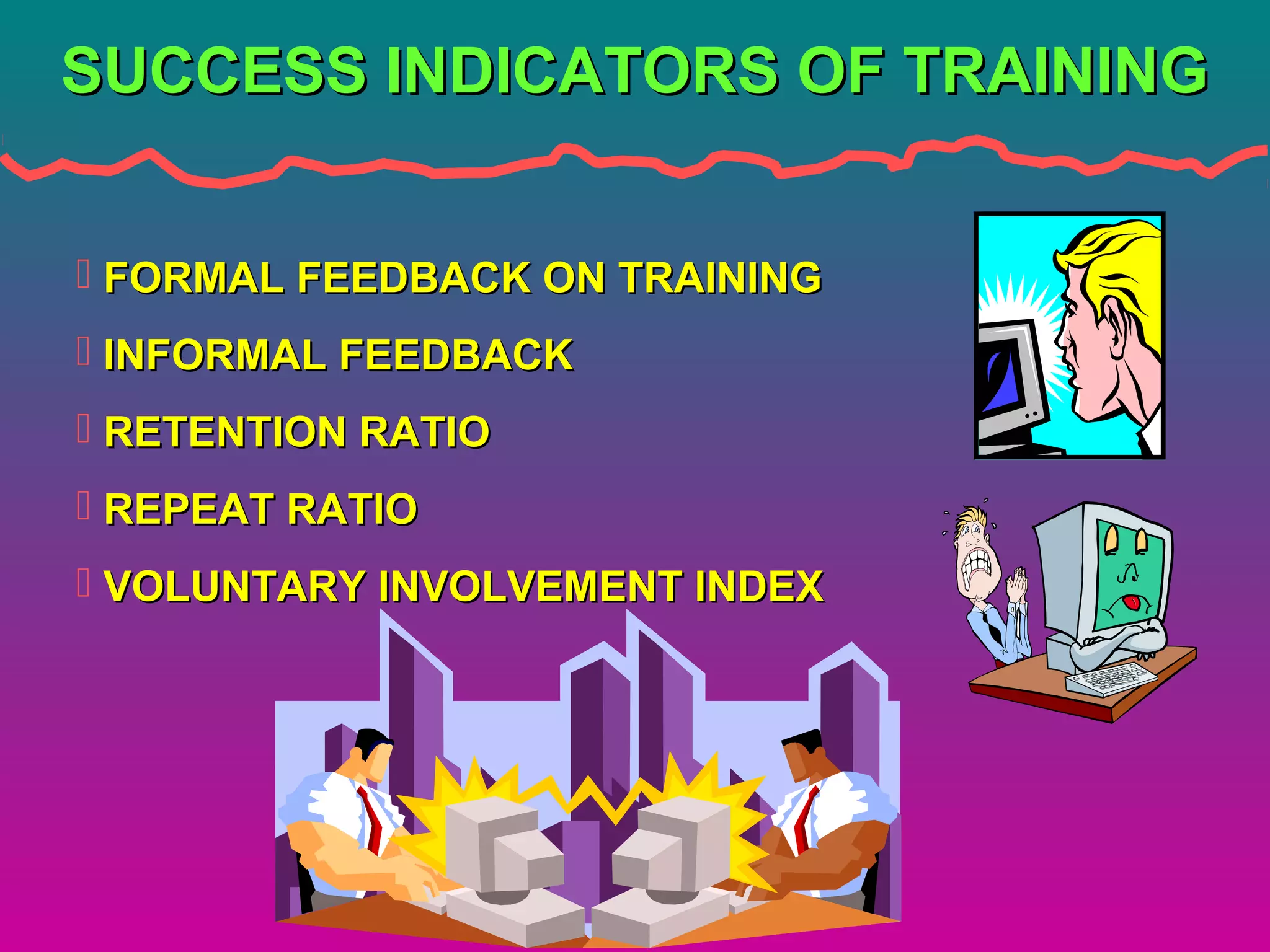 SUCCESS INDICATORS OF TRAINING

FORMAL FEEDBACK ON TRAINING

INFORMAL FEEDBACK

RETENTION RATIO

REPEAT RATIO

VOLUNTARY INVOLVEMENT INDEX